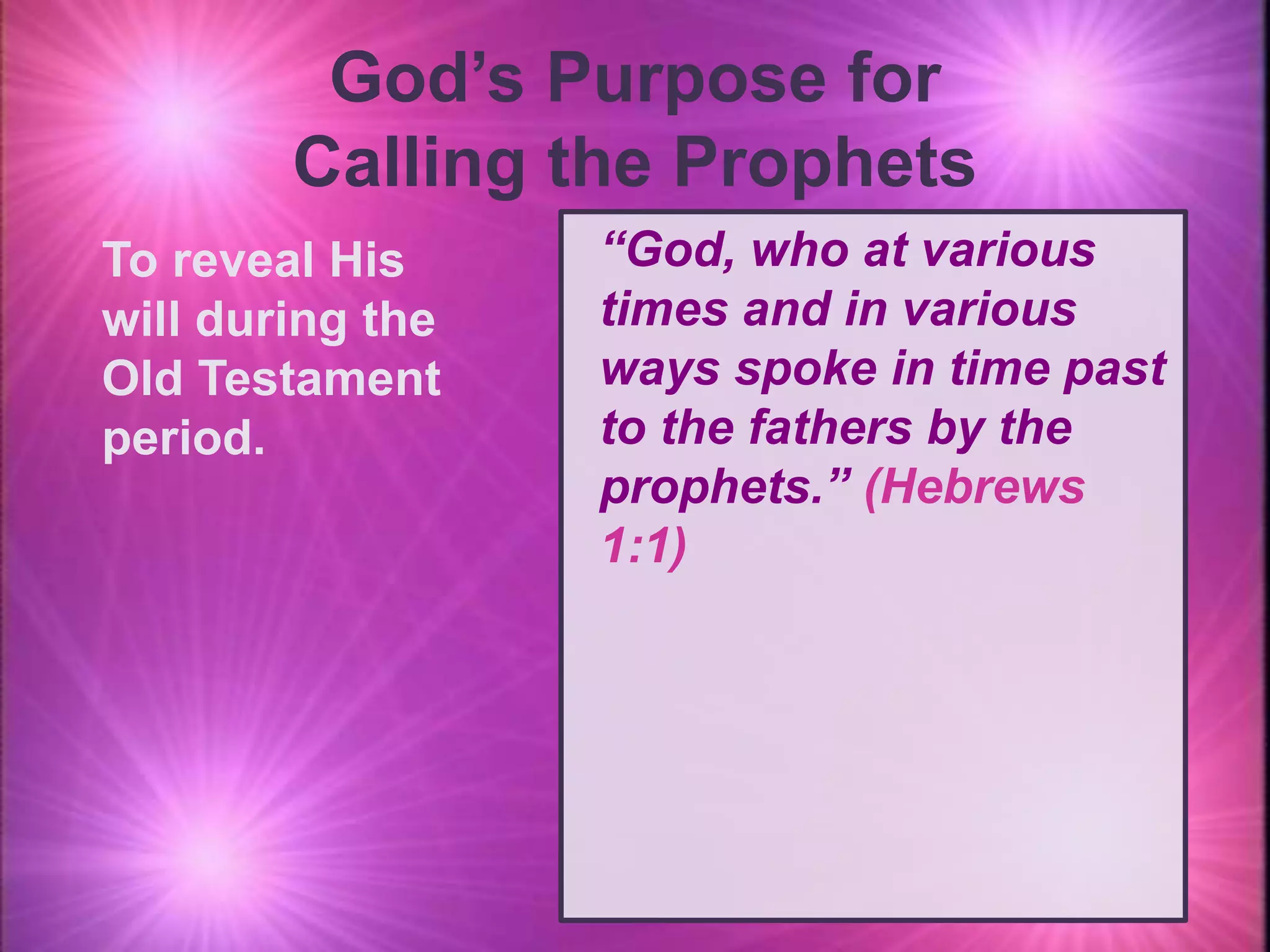 God’s Purpose for Calling the Prophets

To reveal His will during the Old Testament period.

“God, who at various times and in various ways spoke in time past to the fathers by the prophets.” (Hebrews 1:1)